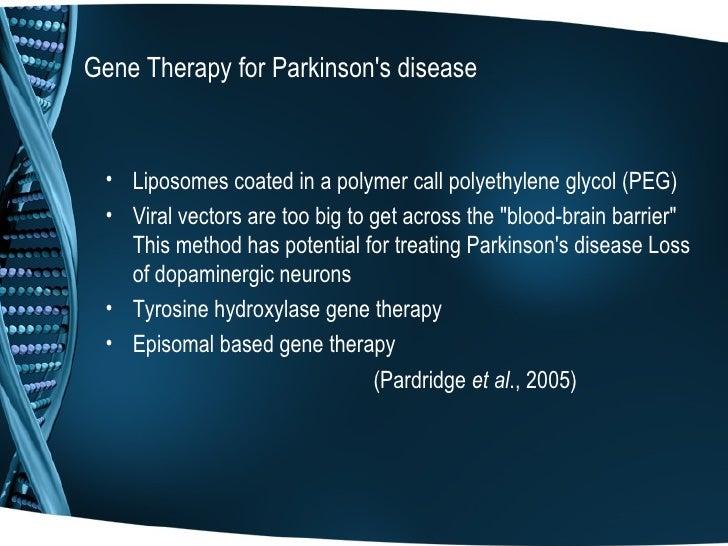 Gene Therapy for Parkinson's disease

• Liposomes coated in a polymer call polyethylene glycol (PEG)
• Viral vectors are too big to get across the "blood-brain barrier" This method has potential for treating Parkinson's disease Loss of dopaminergic neurons
• Tyrosine hydroxylase gene therapy
• Episomal based gene therapy

(Pardridge et al., 2005)